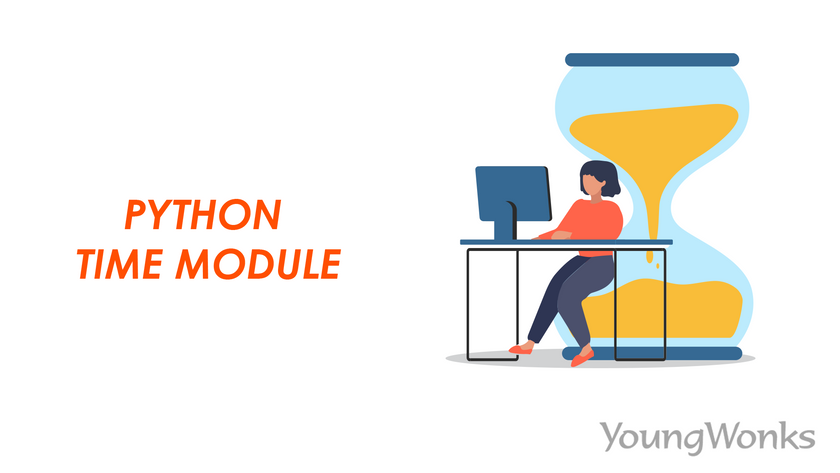 PYTHON
TIME MODULE

YoungWonks